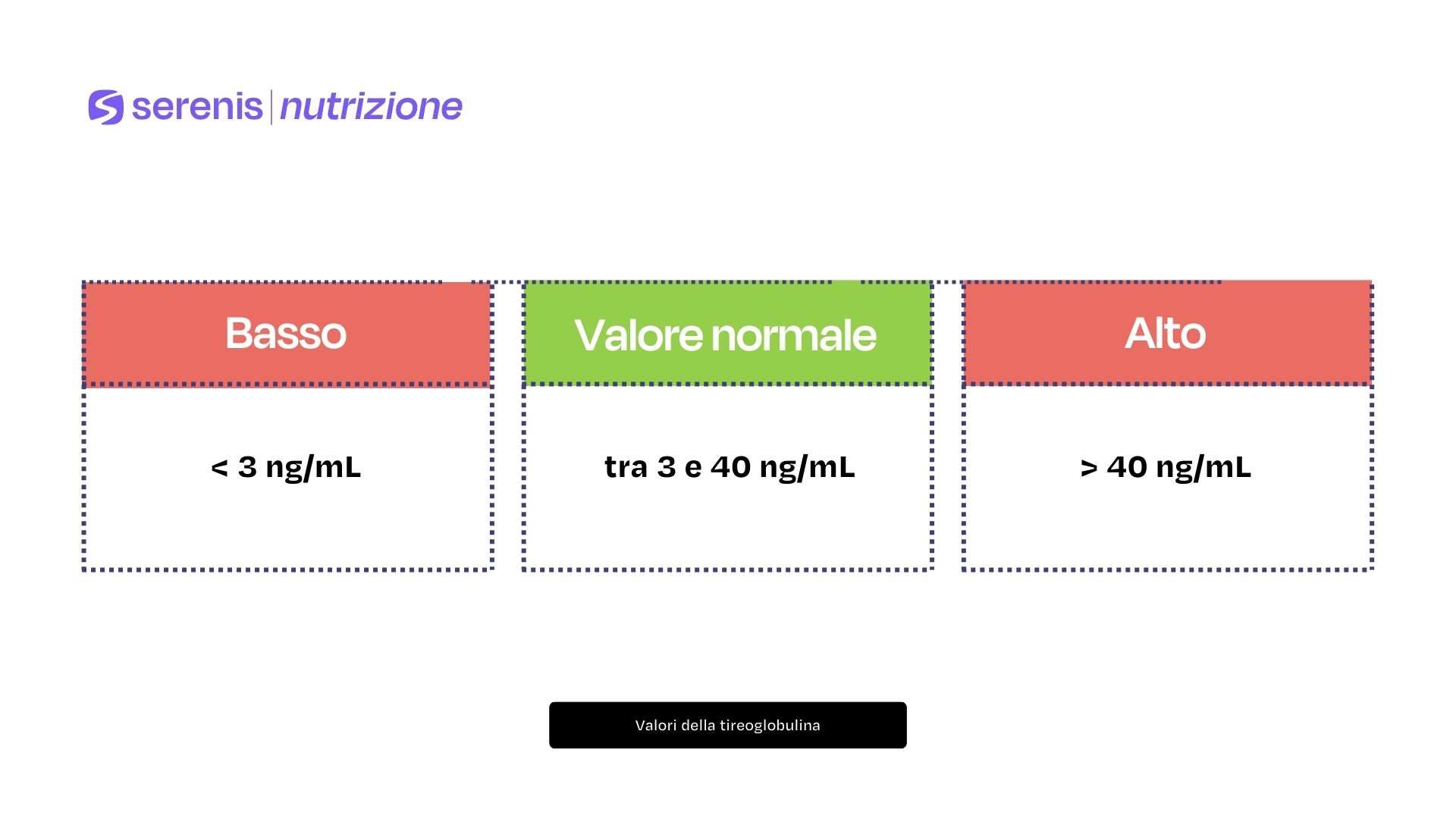 serenis | nutrizione

| Basso | Valore normale | Alto |
|---|---|---|
| < 3 ng/mL | tra 3 e 40 ng/mL | > 40 ng/mL |

Valori della tireoglobulina